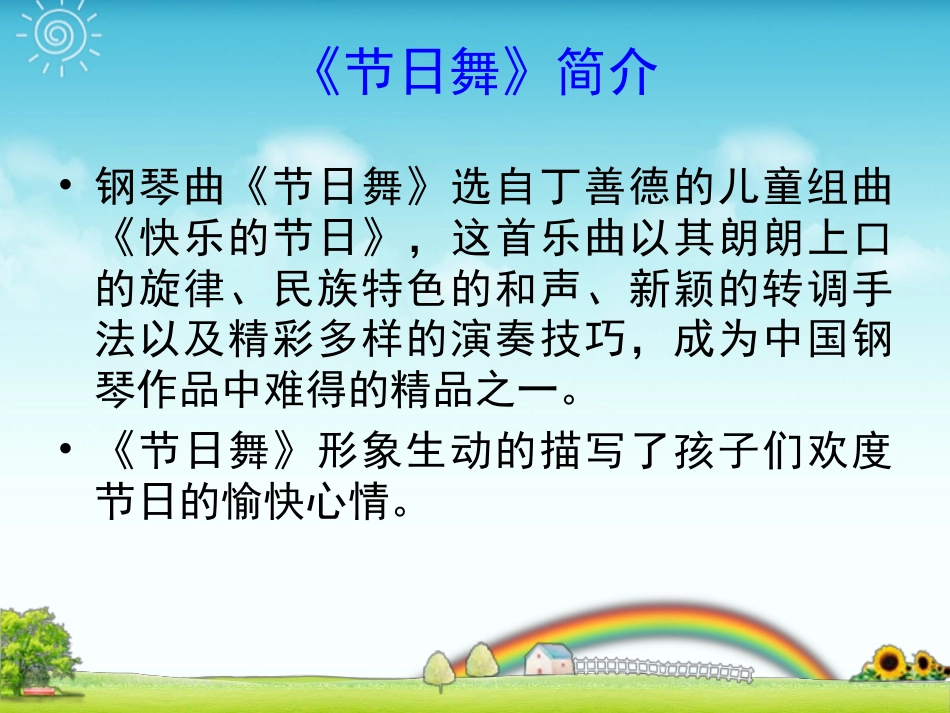 《节日舞》简介

• 钢琴曲《节日舞》选自丁善德的儿童组曲《快乐的节日》，这首乐曲以其朗朗上口的旋律、民族特色的和声、新颖的转调手法以及精彩多样的演奏技巧，成为中国钢琴作品中难得的精品之一。

• 《节日舞》形象生动的描写了孩子们欢度节日的愉快心情。